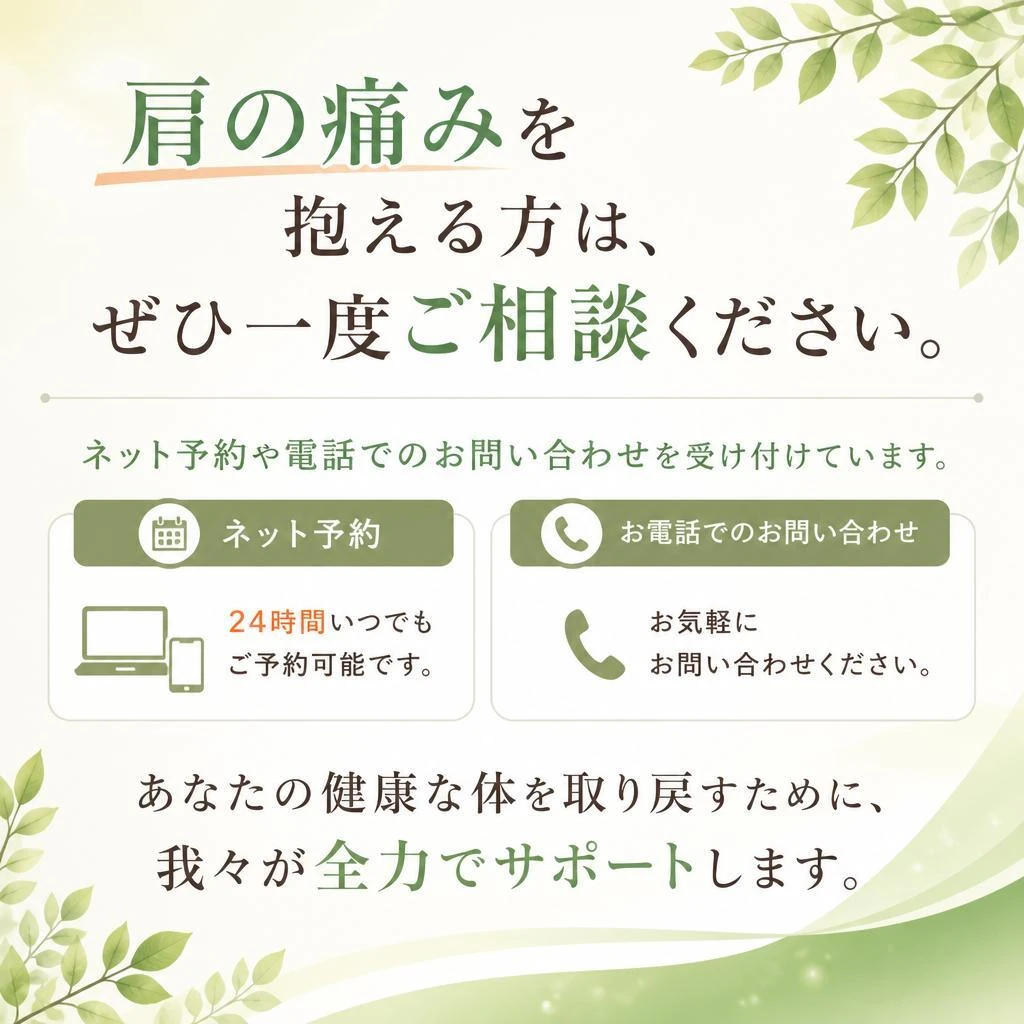 肩の痛みを
抱える方は、
ぜひ一度ご相談ください。

ネット予約や電話でのお問い合わせを受け付けています。

ネット予約

24時間いつでも
ご予約可能です。

お電話でのお問い合わせ

お気軽に
お問い合わせください。

あなたの健康な体を取り戻すために、
我々が全力でサポートします。